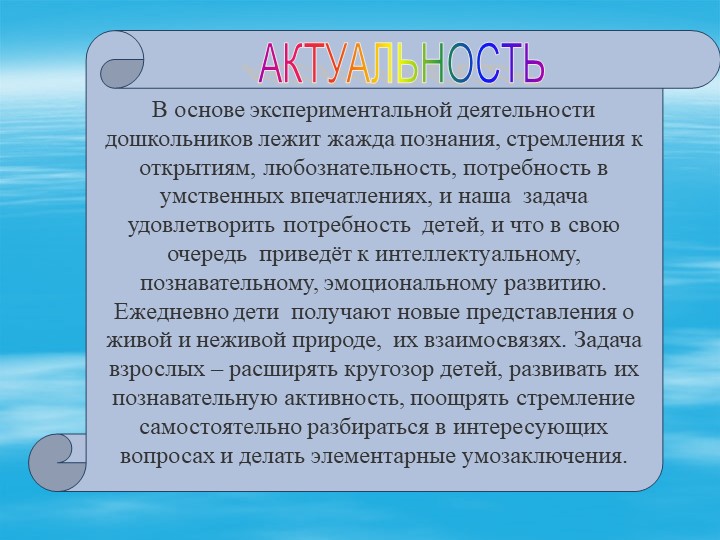 АКТУАЛЬНОСТЬ

В основе экспериментальной деятельности дошкольников лежит жажда познания, стремления к открытиям, любознательность, потребность в умственных впечатлениях, и наша задача удовлетворить потребность детей, и что в свою очередь приведёт к интеллектуальному, познавательному, эмоциональному развитию. Ежедневно дети получают новые представления о живой и неживой природе, их взаимосвязях. Задача взрослых – расширять кругозор детей, развивать их познавательную активность, поощрять стремление самостоятельно разбираться в интересующих вопросах и делать элементарные умозаключения.